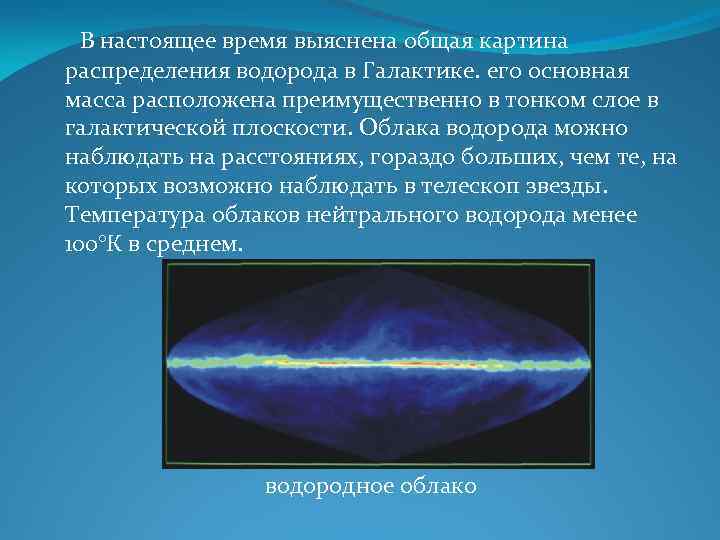 В настоящее время выяснена общая картина распределения водорода в Галактике. его основная масса расположена преимущественно в тонком слое в галактической плоскости. Облака водорода можно наблюдать на расстояниях, гораздо больших, чем те, на которых возможно наблюдать в телескоп звезды. Температура облаков нейтрального водорода менее 100°К в среднем.

водородное облако